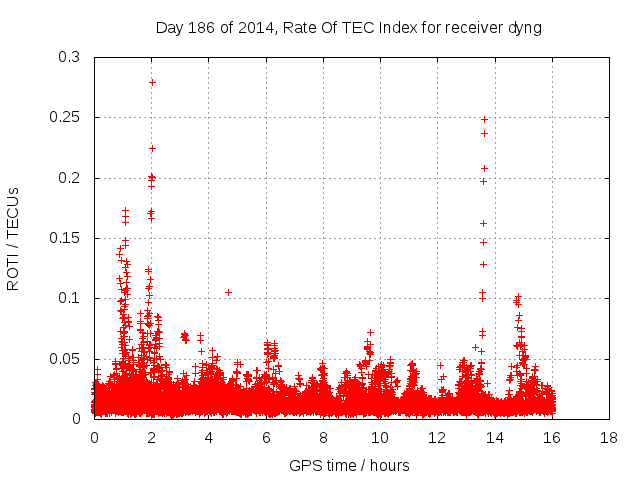 Day 186 of 2014, Rate Of TEC Index for receiver dyng

ROTI / TECUs

0.3
0.25
0.2
0.15
0.1
0.05
0

0 2 4 6 8 10 12 14 16 18

GPS time / hours